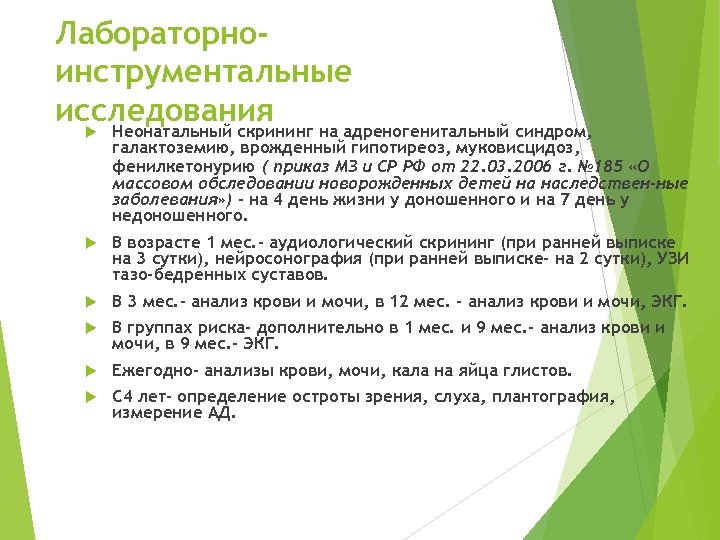 Лабораторно-инструментальные исследования

Неонатальный скрининг на адреногенитальный синдром, галактоземию, врожденный гипотиреоз, муковисцидоз, фенилкетонурию ( приказ МЗ и СР РФ от 22.03.2006 г. №185 «О массовом обследовании новорожденных детей на наследствен-ные заболевания») - на 4 день жизни у доношенного и на 7 день у недоношенного.

В возрасте 1 мес.- аудиологический скрининг (при ранней выписке на 3 сутки), нейросонография (при ранней выписке- на 2 сутки), УЗИ тазо-бедренных суставов.

В 3 мес.- анализ крови и мочи, в 12 мес. - анализ крови и мочи, ЭКГ.

В группах риска- дополнительно в 1 мес. и 9 мес.- анализ крови и мочи, в 9 мес.- ЭКГ.

Ежегодно- анализы крови, мочи, кала на яйца глистов.

С4 лет- определение остроты зрения, слуха, плантография, измерение АД.